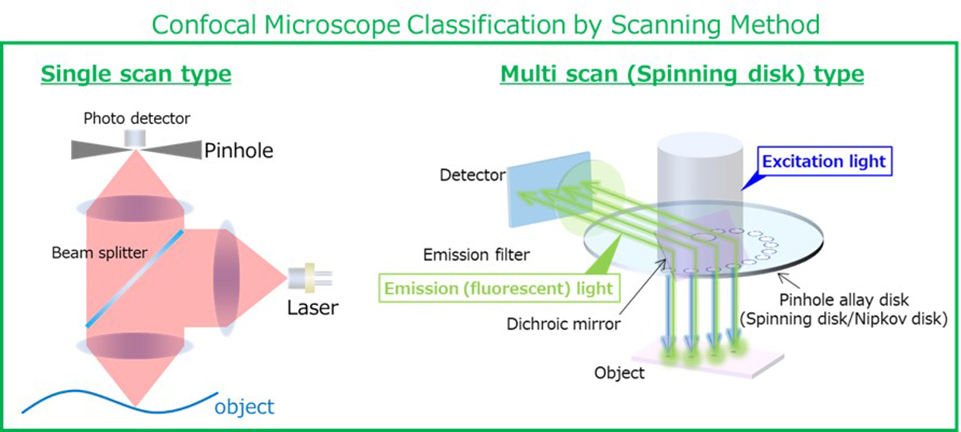 Confocal Microscope Classification by Scanning Method

Single scan type

Photo detector

Pinhole

Beam splitter

Laser

object

Multi scan (Spinning disk) type

Detector

Excitation light

Emission filter

Emission (fluorescent) light

Dichroic mirror

Pinhole allay disk (Spinning disk/Nipkov disk)

Object